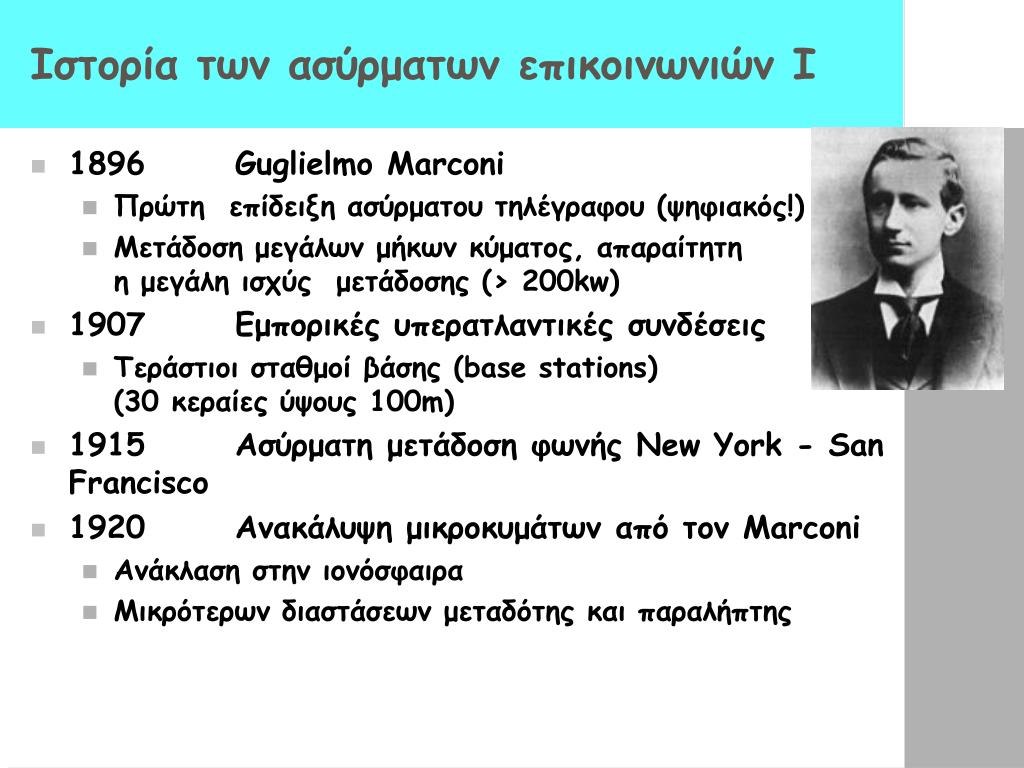 Ιστορία των ασύρματων επικοινωνιών Ι

1896 Guglielmo Marconi
Πρώτη επίδειξη ασύρματου τηλέγραφου (ψηφιακός!)
Μετάδοση μεγάλων μήκων κύματος, απαραίτητη η μεγάλη ισχύς μετάδοσης (> 200kw)

1907 Εμπορικές υπερατλαντικές συνδέσεις
Τεράστιοι σταθμοί βάσης (base stations) (30 κεραίες ύψους 100m)

1915 Ασύρματη μετάδοση φωνής New York - San Francisco

1920 Ανακάλυψη μικροκυμάτων από τον Marconi
Ανάκλαση στην ιονόσφαιρα
Μικρότερων διαστάσεων μεταδότης και παραλήπτης